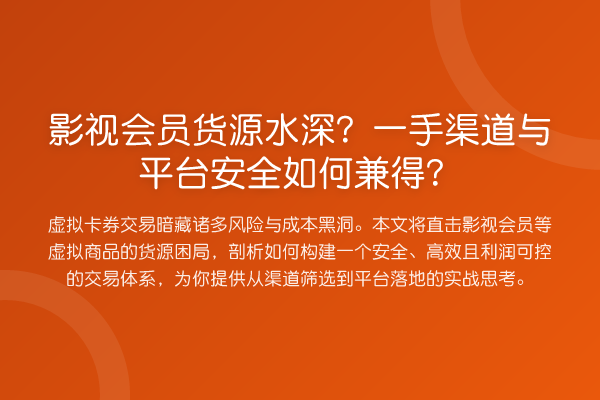 影视会员货源水深？一手渠道与平台安全如何兼得？

虚拟卡券交易暗藏诸多风险与成本黑洞。本文将直击影视会员等虚拟商品的货源困局，剖析如何构建一个安全、高效且利润可控的交易体系，为你提供从渠道筛选到平台落地的实战思考。